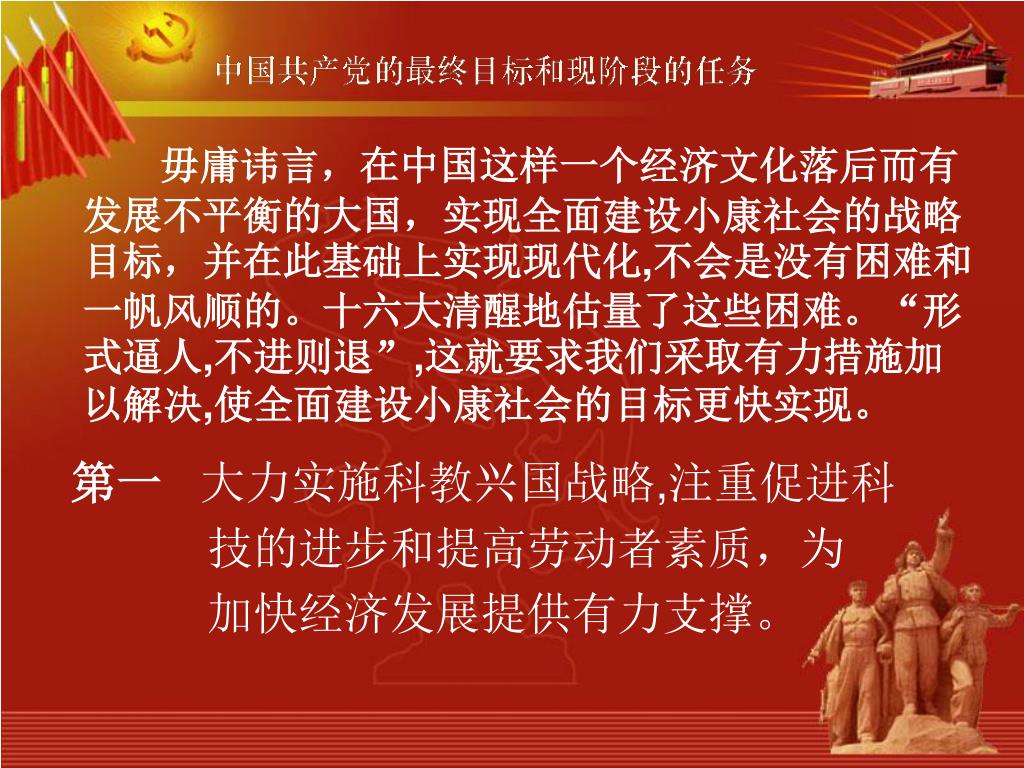 中国共产党的最终目标和现阶段的任务

毋庸讳言，在中国这样一个经济文化落后而有发展不平衡的大国，实现全面建设小康社会的战略目标，并在此基础上实现现代化,不会是没有困难和一帆风顺的。十六大清醒地估量了这些困难。“形式逼人,不进则退”,这就要求我们采取有力措施加以解决,使全面建设小康社会的目标更快实现。

第一 大力实施科教兴国战略,注重促进科技的进步和提高劳动者素质，为加快经济发展提供有力支撑。